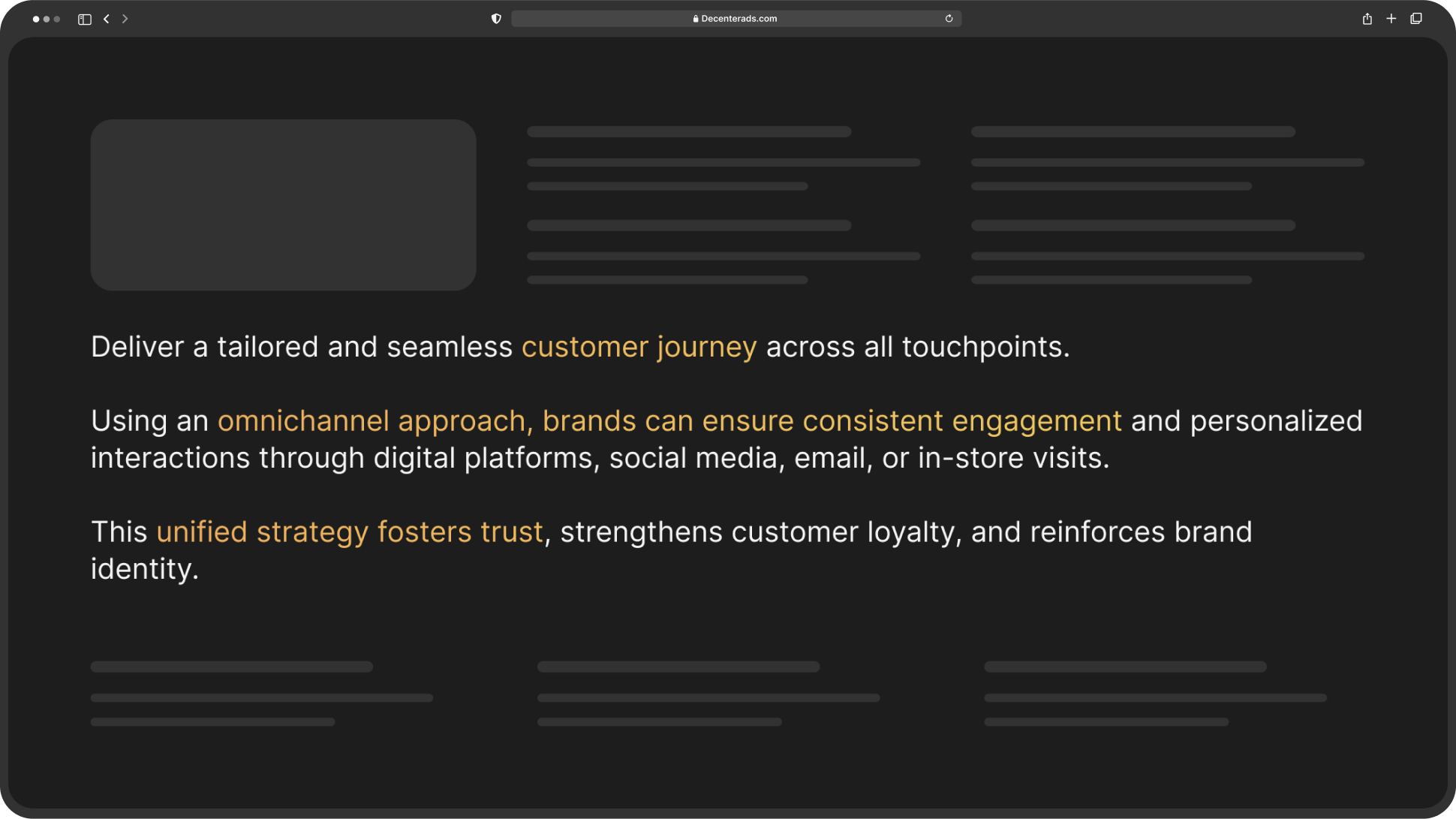 Decenterads.com

Deliver a tailored and seamless customer journey across all touchpoints.

Using an omnichannel approach, brands can ensure consistent engagement and personalized interactions through digital platforms, social media, email, or in-store visits.

This unified strategy fosters trust, strengthens customer loyalty, and reinforces brand identity.